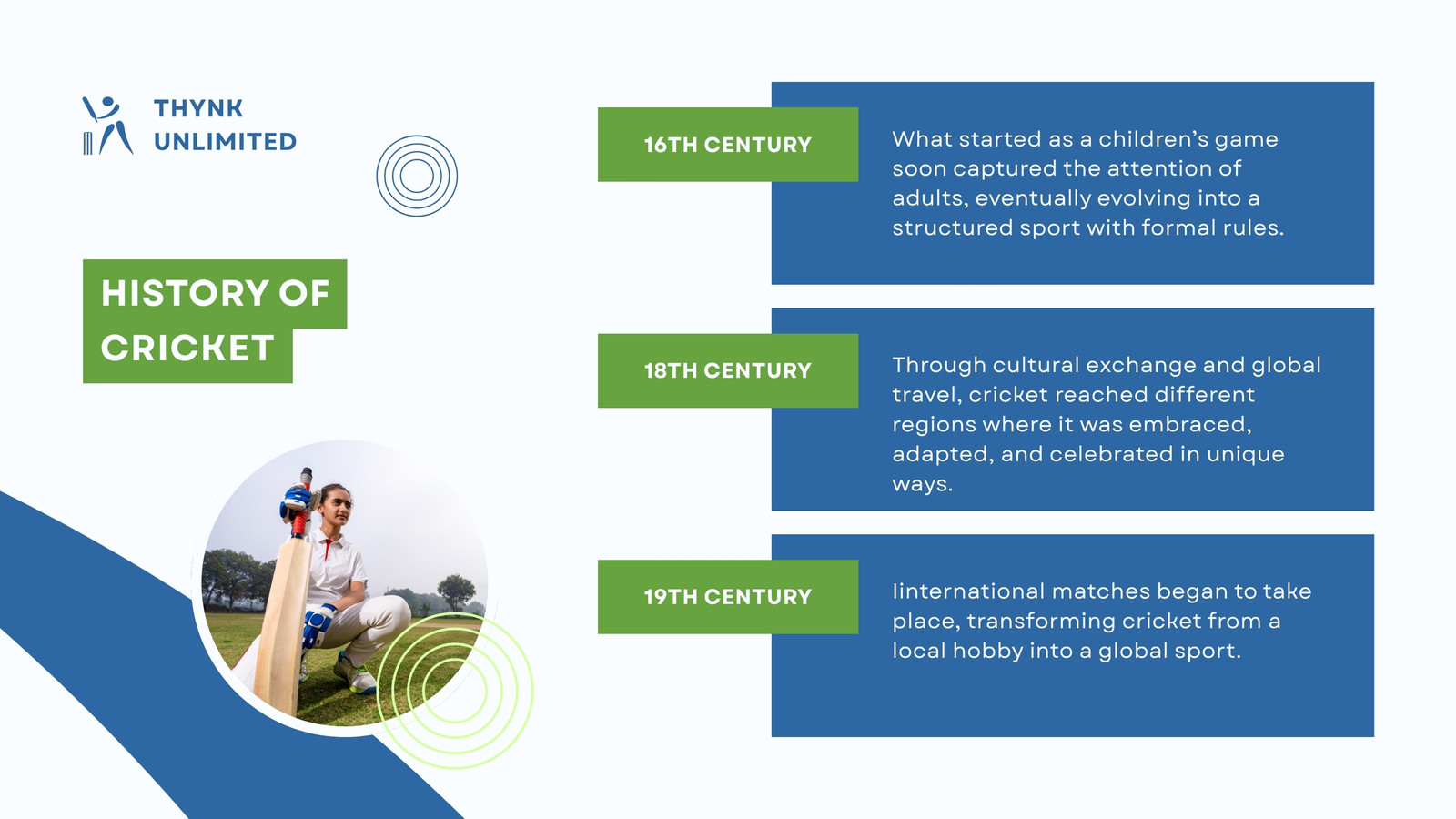 THYNK
UNLIMITED

HISTORY OF CRICKET

16TH CENTURY

What started as a children's game soon captured the attention of adults, eventually evolving into a structured sport with formal rules.

18TH CENTURY

Through cultural exchange and global travel, cricket reached different regions where it was embraced, adapted, and celebrated in unique ways.

19TH CENTURY

Iinternational matches began to take place, transforming cricket from a local hobby into a global sport.